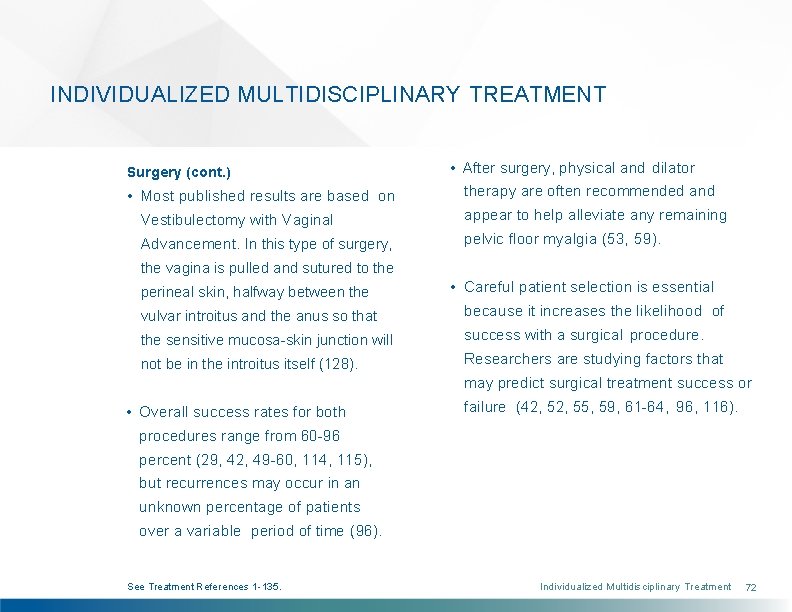 INDIVIDUALIZED MULTIDISCIPLINARY TREATMENT

Surgery (cont.)

• Most published results are based on Vestibulectomy with Vaginal Advancement. In this type of surgery, the vagina is pulled and sutured to the perineal skin, halfway between the vulvar introitus and the anus so that the sensitive mucosa-skin junction will not be in the introitus itself (128).

• Overall success rates for both procedures range from 60-96 percent (29, 42, 49-60, 114, 115), but recurrences may occur in an unknown percentage of patients over a variable period of time (96).

• After surgery, physical and dilator therapy are often recommended and appear to help alleviate any remaining pelvic floor myalgia (53, 59).

• Careful patient selection is essential because it increases the likelihood of success with a surgical procedure. Researchers are studying factors that may predict surgical treatment success or failure (42, 52, 55, 59, 61-64, 96, 116).

See Treatment References 1-135.

Individualized Multidisciplinary Treatment 72